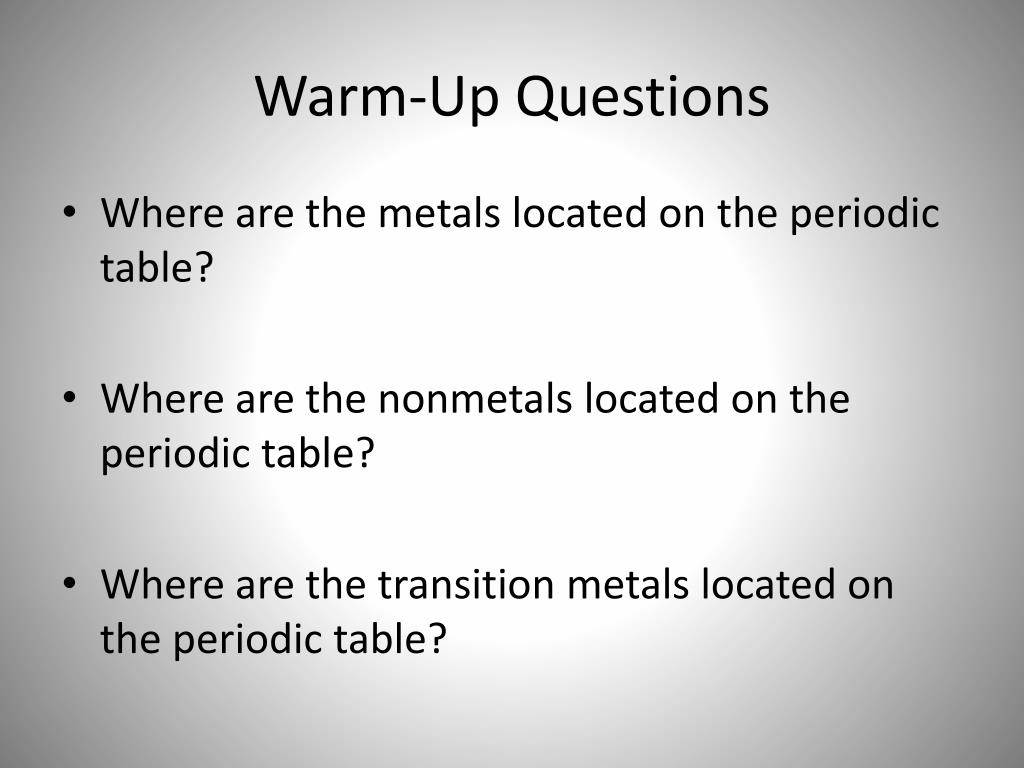 Warm-Up Questions

• Where are the metals located on the periodic table?

• Where are the nonmetals located on the periodic table?

• Where are the transition metals located on the periodic table?